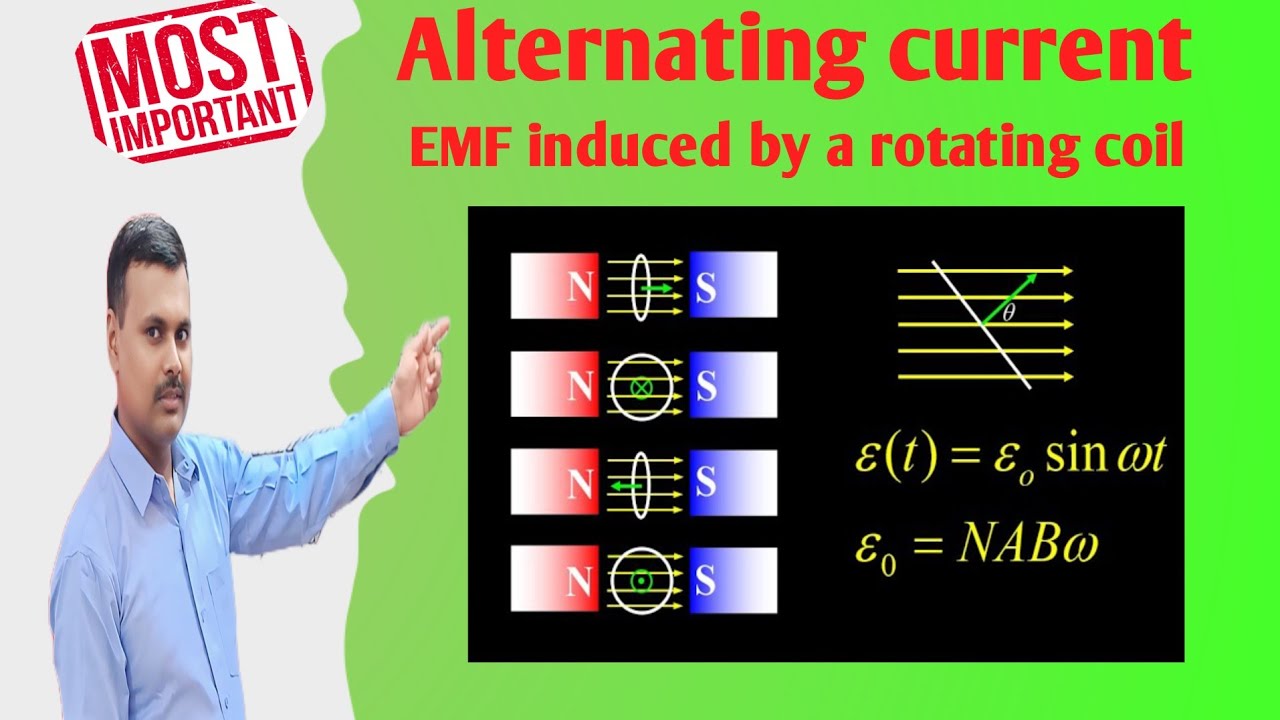 MOST IMPORTANT

Alternating current

EMF induced by a rotating coil

N S

N S

N S

N S

$\theta$

$\varepsilon(t) = \varepsilon_o \sin \omega t$

$\varepsilon_0 = NAB\omega$